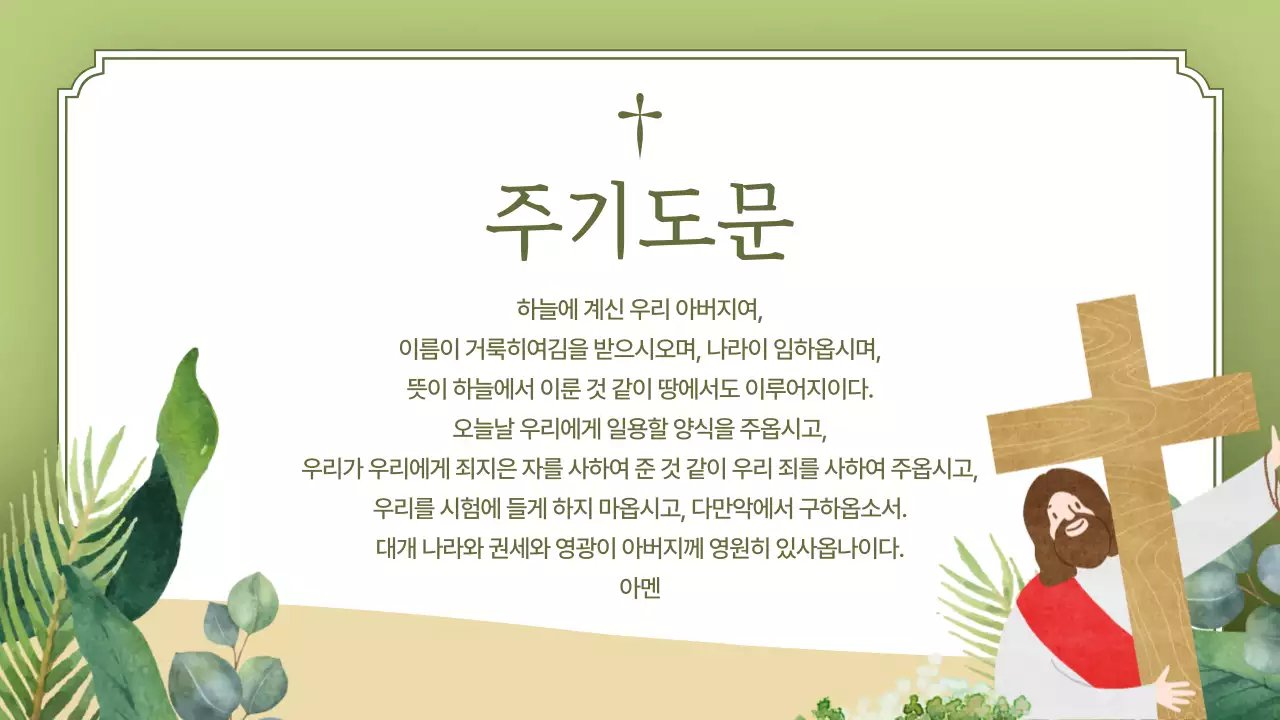 주기도문

하늘에 계신 우리 아버지여,
이름이 거룩히여김을 받으시오며, 나라이 임하옵시며,
뜻이 하늘에서 이룬 것 같이 땅에서도 이루어지이다.
오늘날 우리에게 일용할 양식을 주옵시고,
우리가 우리에게 죄지은 자를 사하여 준 것 같이 우리 죄를 사하여 주옵시고,
우리를 시험에 들게 하지 마옵시고, 다만악에서 구하옵소서.
대개 나라와 권세와 영광이 아버지께 영원히 있사옵나이다.
아멘